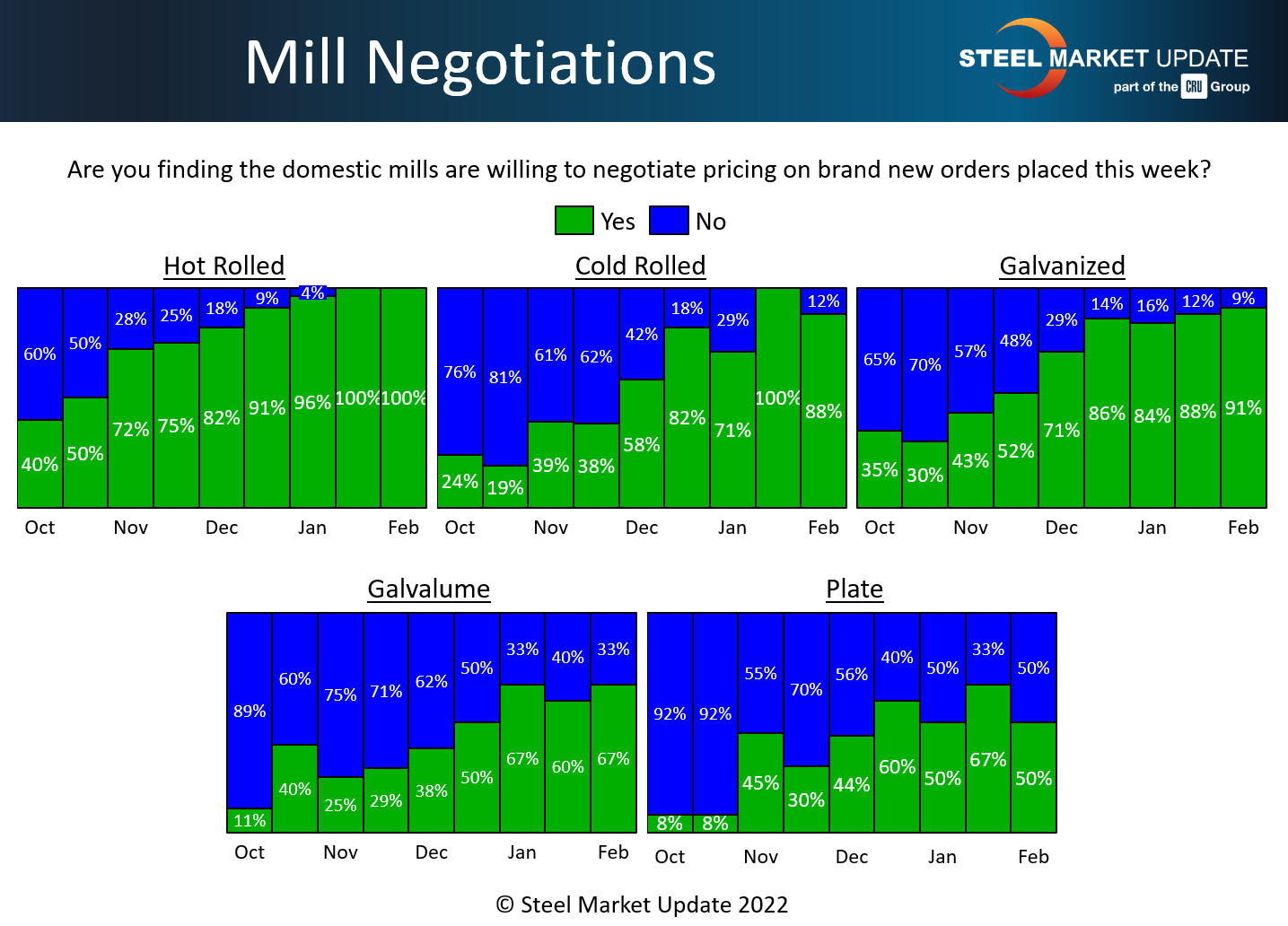 Mill Negotiations

STEEL MARKET UPDATE
part of the CRU Group

Are you finding the domestic mills are willing to negotiate pricing on brand new orders placed this week?

Yes No

Hot Rolled

60% 50% 28% 25% 18% 9% 4%
40% 50% 72% 75% 82% 91% 96% 100% 100%
Oct Nov Dec Jan Feb

Cold Rolled

76% 81% 61% 62% 42% 18% 29% 12%
24% 19% 39% 38% 58% 82% 71% 100% 88%
Oct Nov Dec Jan Feb

Galvanized

65% 70% 57% 48% 29% 14% 16% 12% 9%
35% 30% 43% 52% 71% 86% 84% 88% 91%
Oct Nov Dec Jan Feb

Galvalume

89% 60% 75% 71% 62% 50% 33% 40% 33%
11% 40% 25% 29% 38% 50% 67% 60% 67%
Oct Nov Dec Jan Feb

Plate

92% 92% 55% 70% 56% 40% 50% 33% 50%
8% 8% 45% 30% 44% 60% 50% 67% 50%
Oct Nov Dec Jan Feb

© Steel Market Update 2022